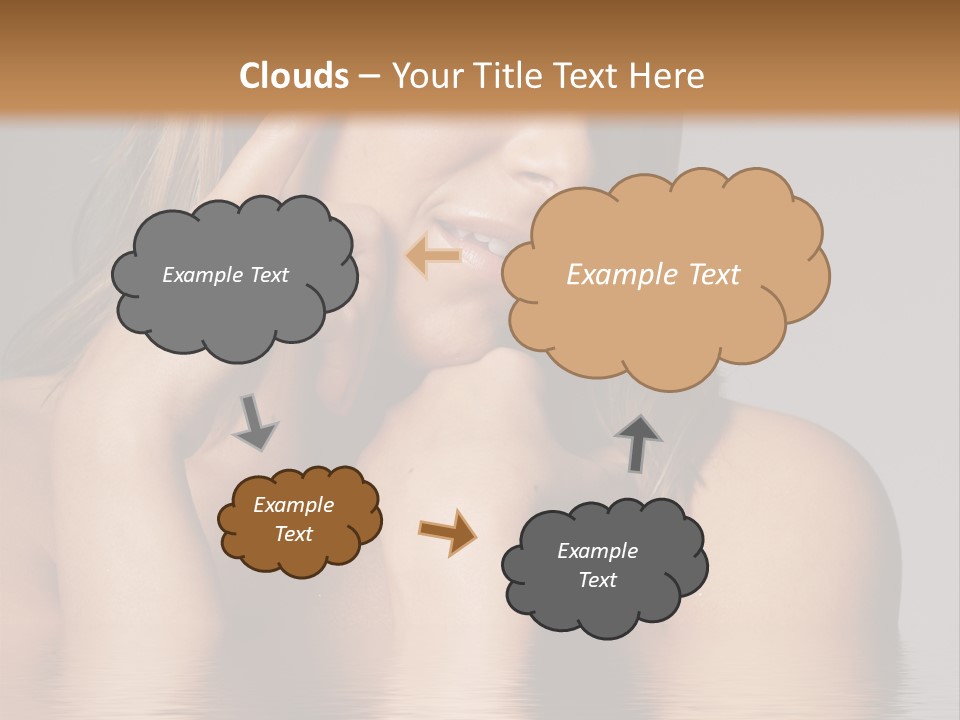 Clouds – Your Title Text Here

Example Text

Example Text

Example Text

Example Text